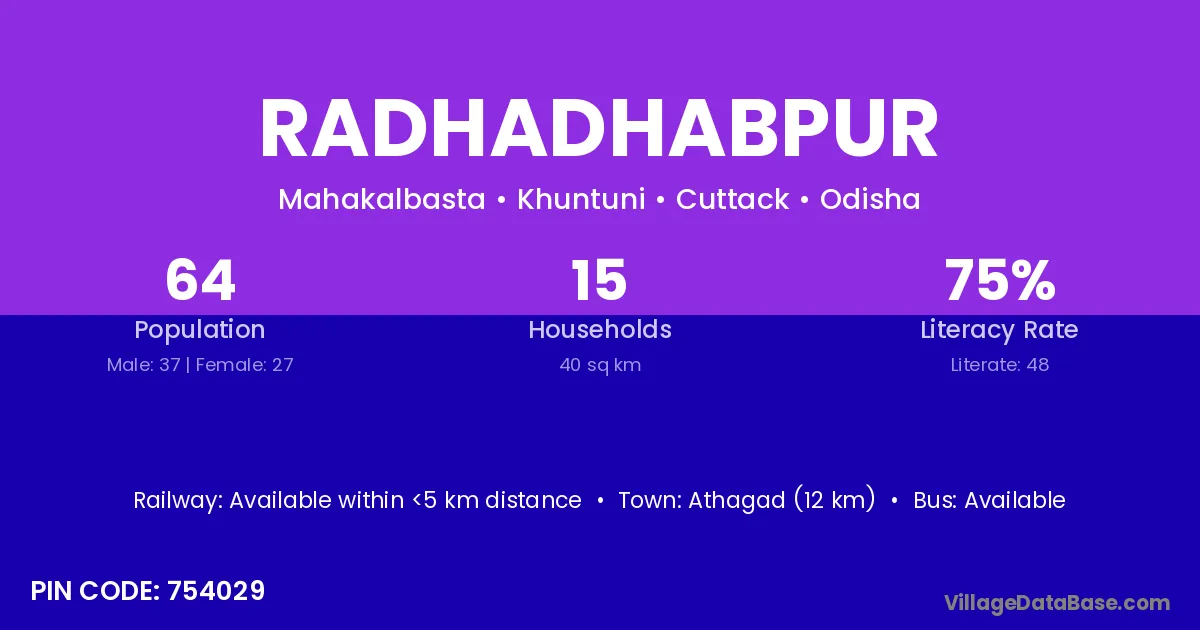 RADHADHABPUR

Mahakalbasta • Khuntuni • Cuttack • Odisha

64
Population
Male: 37 | Female: 27

15
Households
40 sq km

75%
Literacy Rate
Literate: 48

Railway: Available within <5 km distance • Town: Athagad (12 km) • Bus: Available

PIN CODE: 754029

VillageDataBase.com